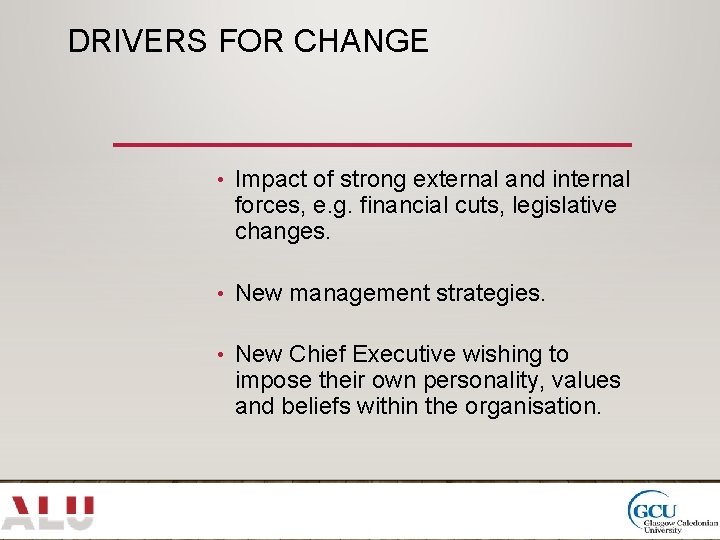 DRIVERS FOR CHANGE

• Impact of strong external and internal forces, e.g. financial cuts, legislative changes.

• New management strategies.

• New Chief Executive wishing to impose their own personality, values and beliefs within the organisation.

ALU

GCU
Glasgow Caledonian University